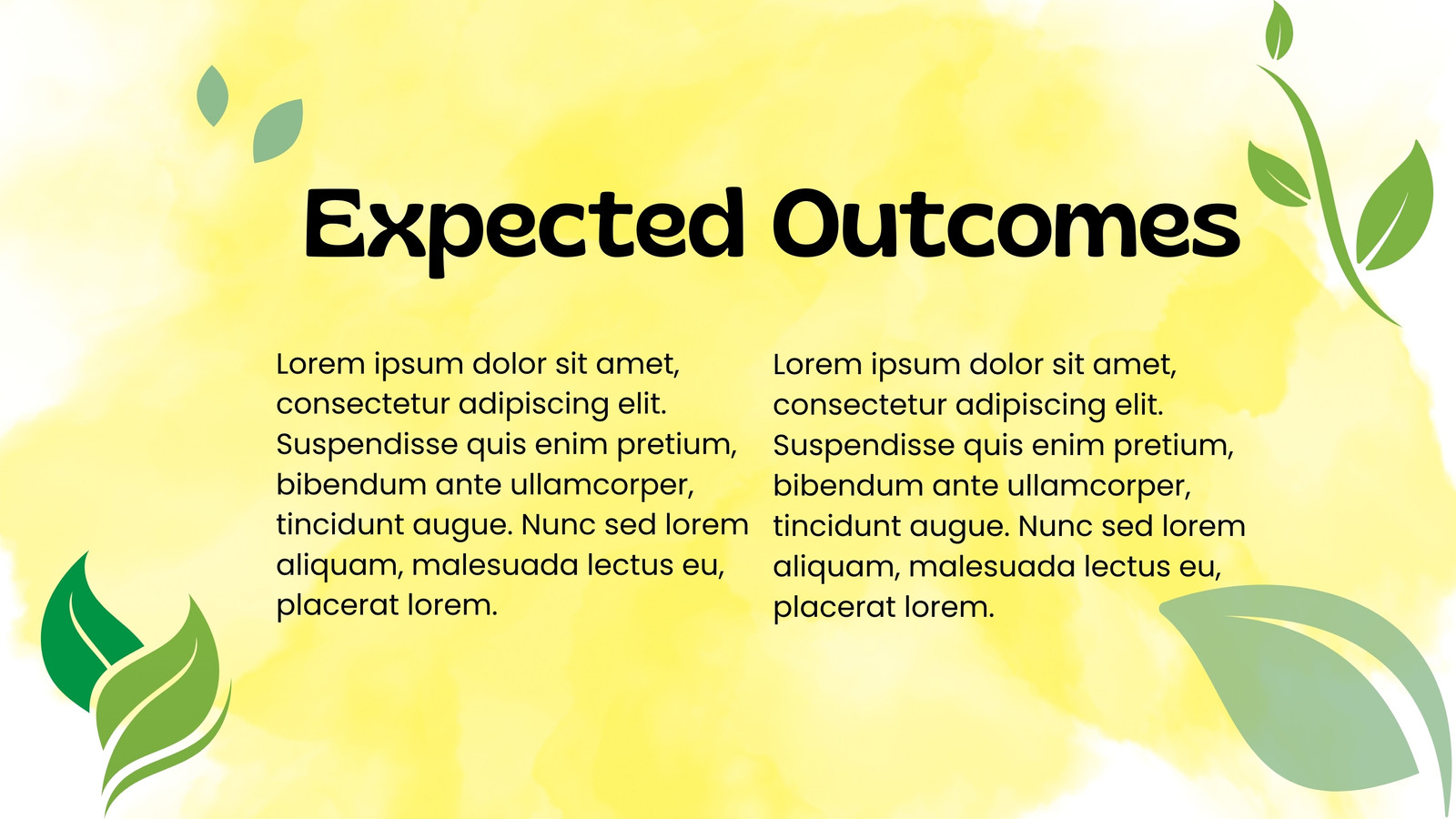 Expected Outcomes

Lorem ipsum dolor sit amet, consectetur adipiscing elit. Suspendisse quis enim pretium, bibendum ante ullamcorper, tincidunt augue. Nunc sed lorem aliquam, malesuada lectus eu, placerat lorem.

Lorem ipsum dolor sit amet, consectetur adipiscing elit. Suspendisse quis enim pretium, bibendum ante ullamcorper, tincidunt augue. Nunc sed lorem aliquam, malesuada lectus eu, placerat lorem.